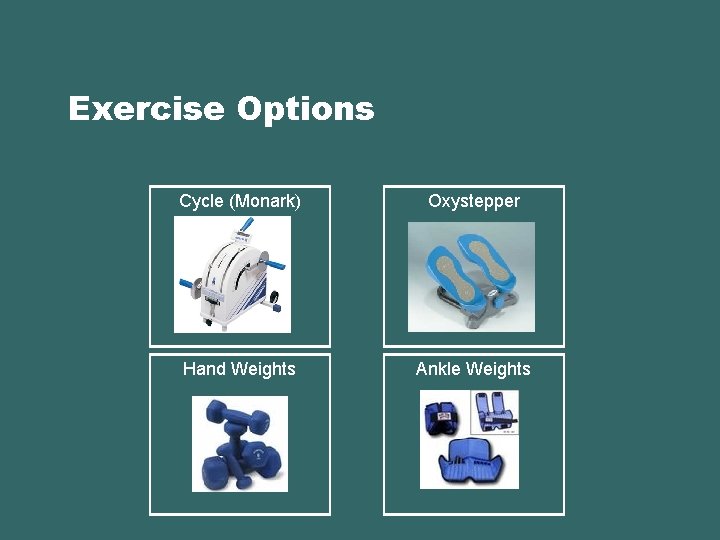 Exercise Options

Cycle (Monark)

Oxystepper

Hand Weights

Ankle Weights